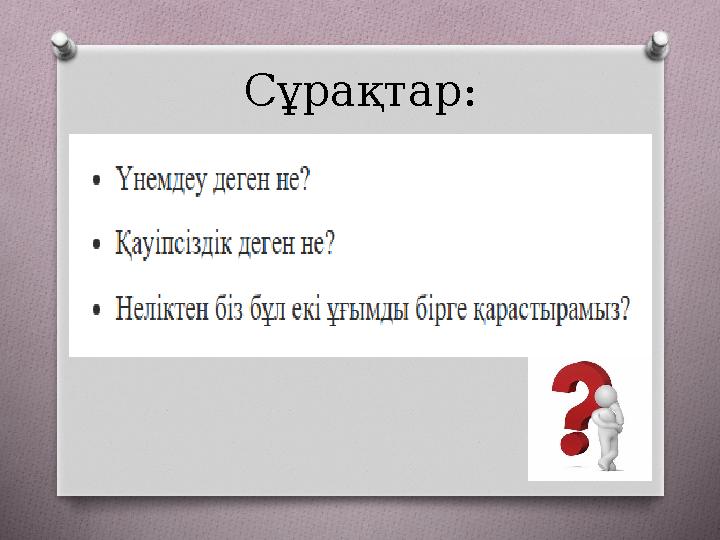 Сұрақтар:

• Үнемдеу деген не?

• Қауіпсіздік деген не?

• Неліктен біз бұл екі ұғымды бірге қарастырамыз?